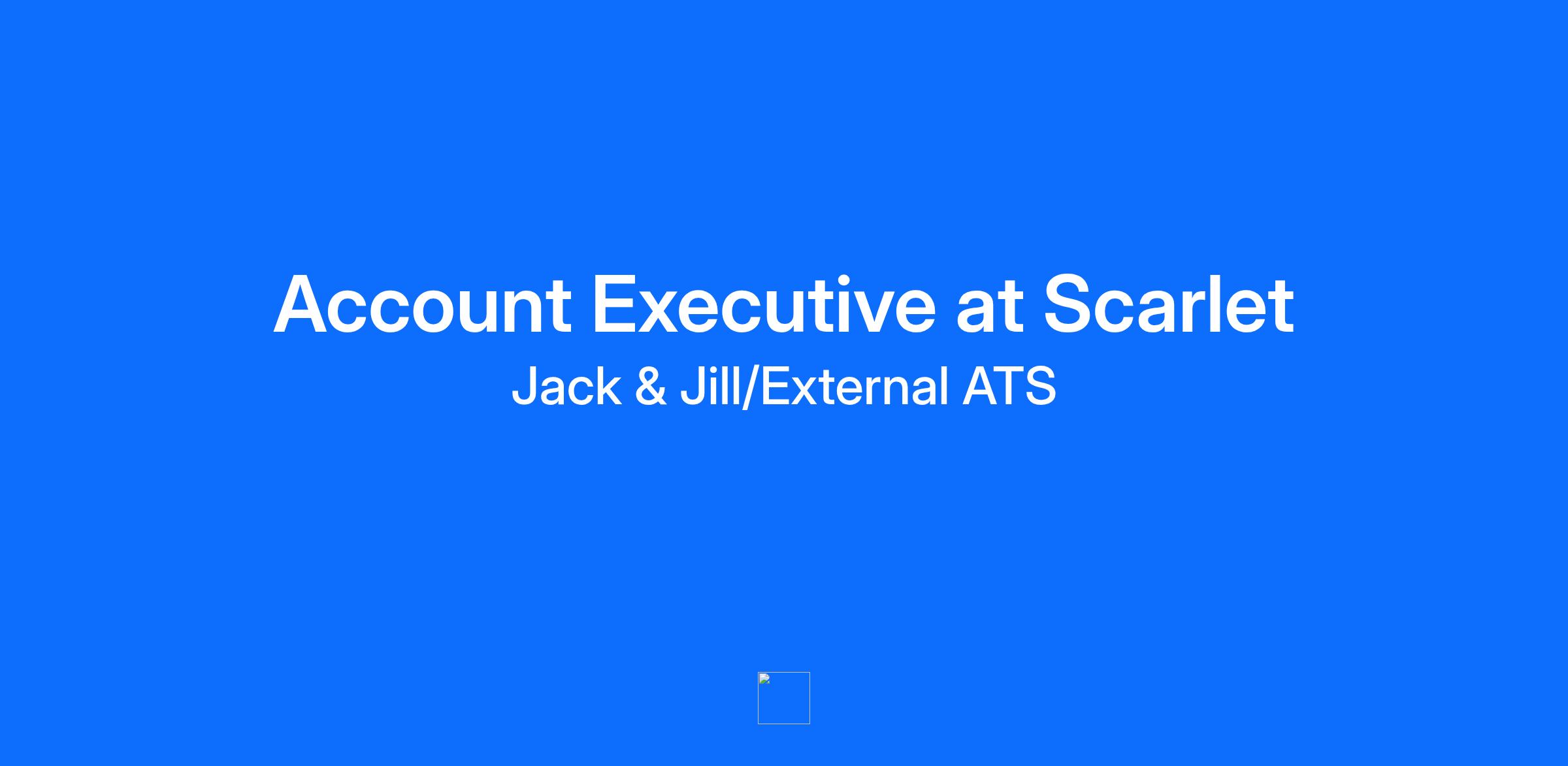 Account Executive at Scarlet

Jack & Jill/External ATS